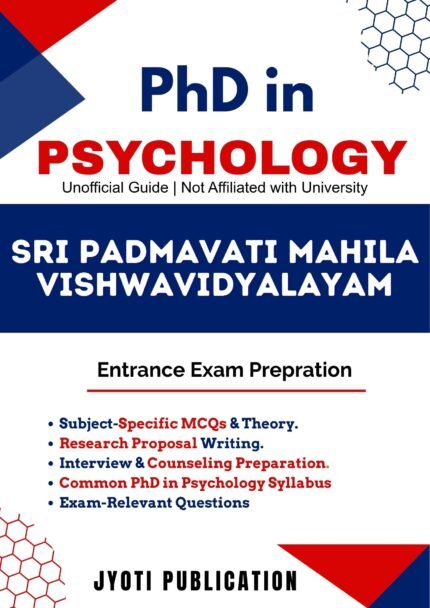 PhD in
PSYCHOLOGY
Unofficial Guide | Not Affiliated with University

SRI PADMAVATI MAHILA VISHWAVIDYALAYAM

Entrance Exam Prepration

• Subject-Specific MCQs & Theory.
• Research Proposal Writing.
• Interview & Counseling Preparation.
• Common PhD in Psychology Syllabus
• Exam-Relevant Questions

JYOTI PUBLICATION